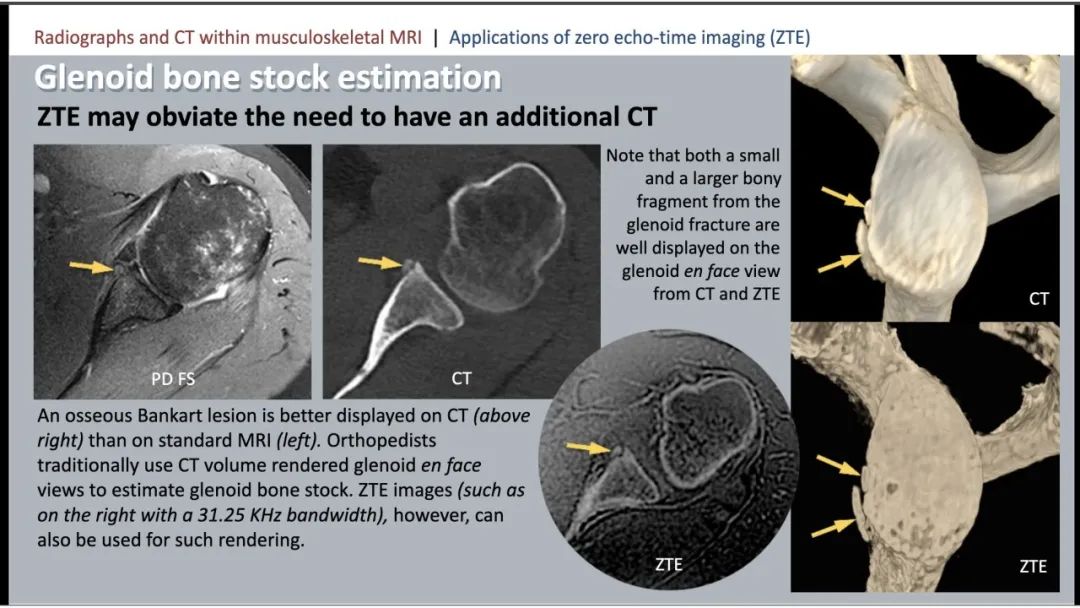 Radiographs and CT within musculoskeletal MRI | Applications of zero echo-time imaging (ZTE)

Glenoid bone stock estimation

ZTE may obviate the need to have an additional CT

PD FS

CT

Note that both a small and a larger bony fragment from the glenoid fracture are well displayed on the glenoid en face view from CT and ZTE

CT

An osseous Bankart lesion is better displayed on CT (above right) than on standard MRI (left). Orthopedists traditionally use CT volume rendered glenoid en face views to estimate glenoid bone stock. ZTE images (such as on the right with a 31.25 KHz bandwidth), however, can also be used for such rendering.

ZTE

ZTE